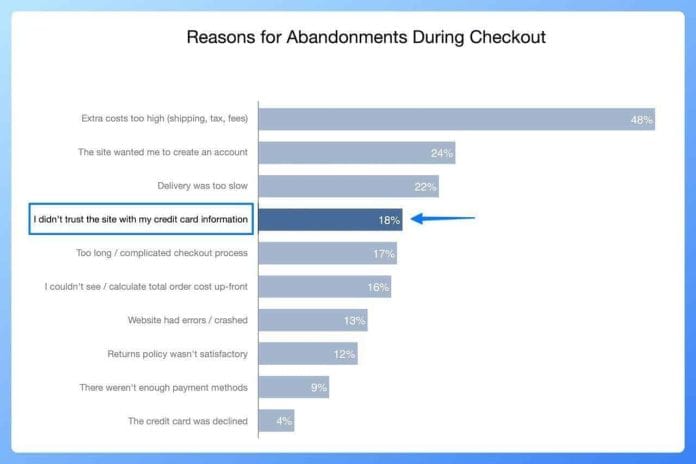 Reasons for Abandonments During Checkout

Extra costs too high (shipping, tax, fees) 48%

The site wanted me to create an account 24%

Delivery was too slow 22%

I didn't trust the site with my credit card information 18%

Too long / complicated checkout process 17%

I couldn't see / calculate total order cost up-front 16%

Website had errors / crashed 13%

Returns policy wasn't satisfactory 12%

There weren't enough payment methods 9%

The credit card was declined 4%